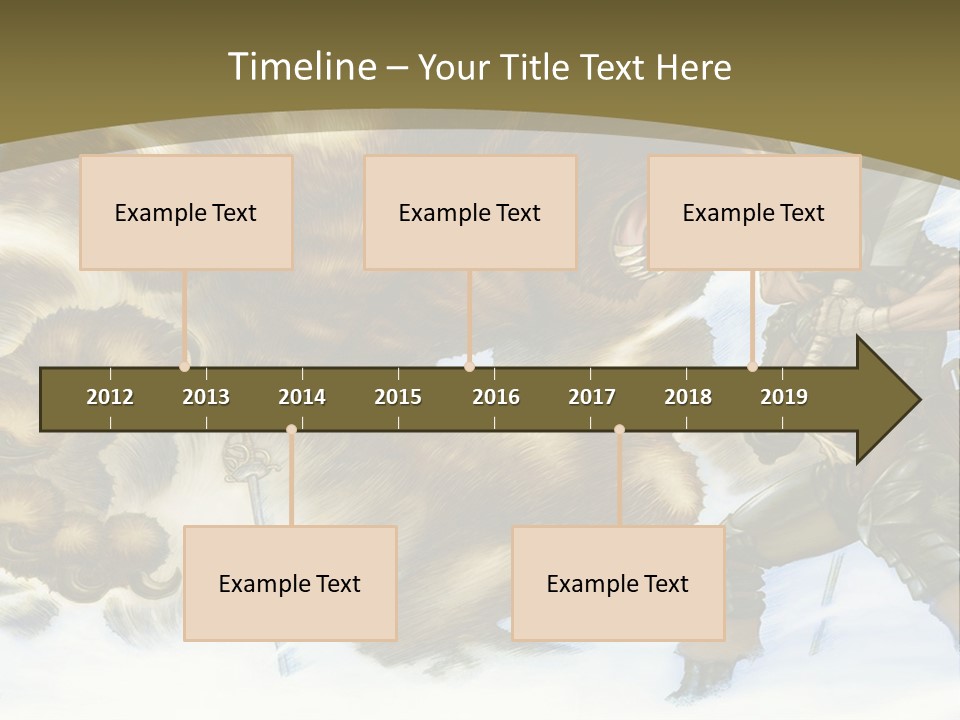 Timeline – Your Title Text Here

Example Text

Example Text

Example Text

2012
2013
2014
2015
2016
2017
2018
2019

Example Text

Example Text